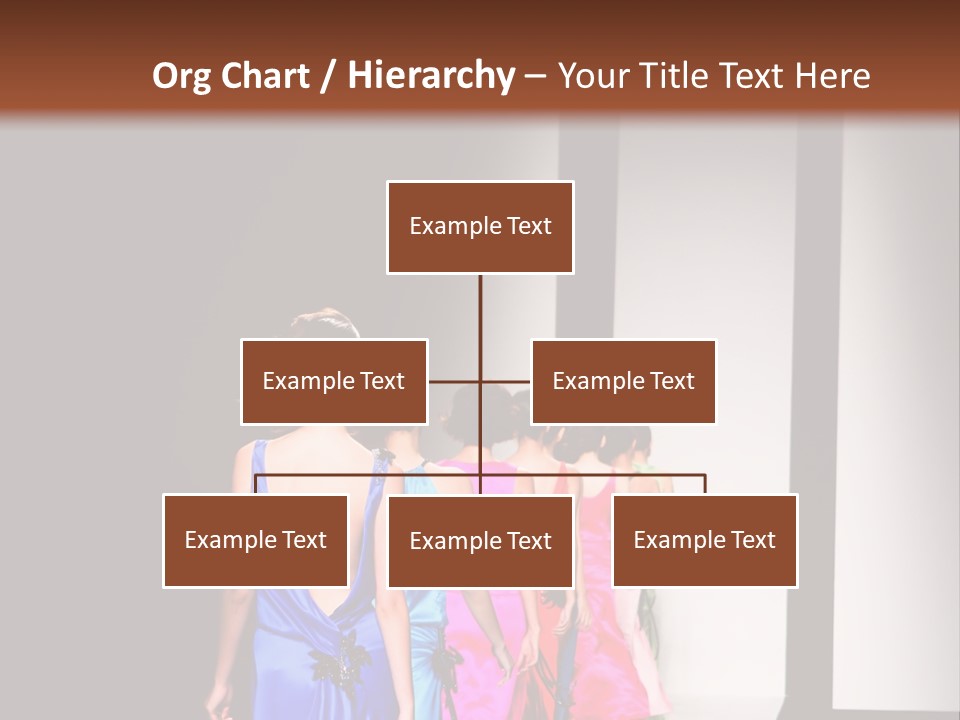 Org Chart / Hierarchy – Your Title Text Here

Example Text

Example Text

Example Text

Example Text

Example Text

Example Text